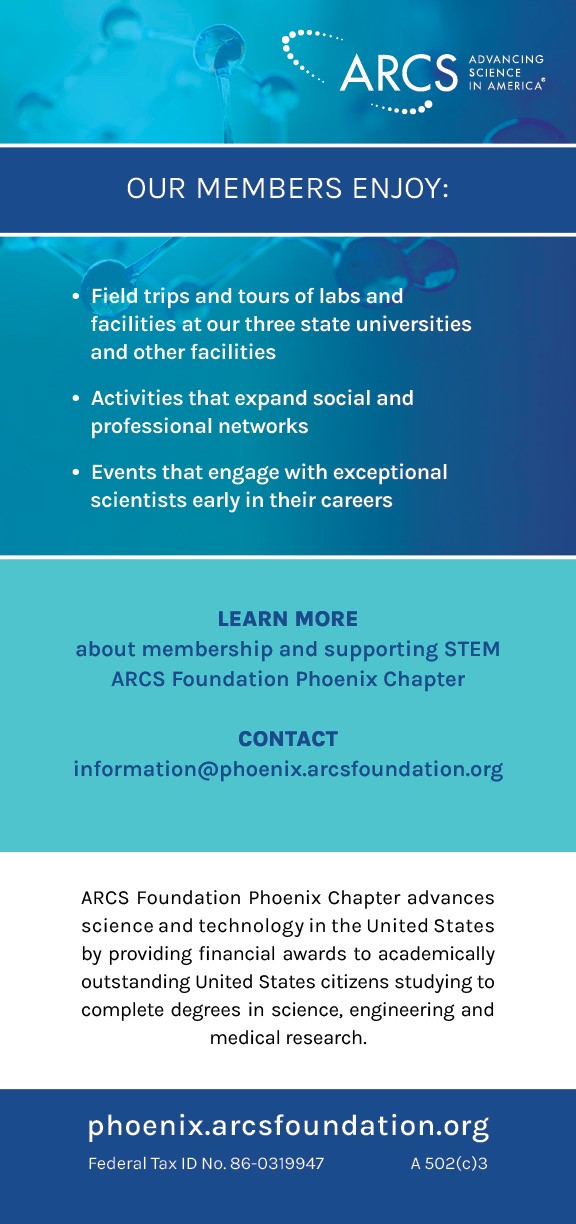 ARCS ADVANCING SCIENCE IN AMERICA®

OUR MEMBERS ENJOY:

• Field trips and tours of labs and facilities at our three state universities and other facilities

• Activities that expand social and professional networks

• Events that engage with exceptional scientists early in their careers

LEARN MORE
about membership and supporting STEM
ARCS Foundation Phoenix Chapter

CONTACT
information@phoenix.arcsfoundation.org

ARCS Foundation Phoenix Chapter advances science and technology in the United States by providing financial awards to academically outstanding United States citizens studying to complete degrees in science, engineering and medical research.

phoenix.arcsfoundation.org

Federal Tax ID No. 86-0319947 A 502(c)3